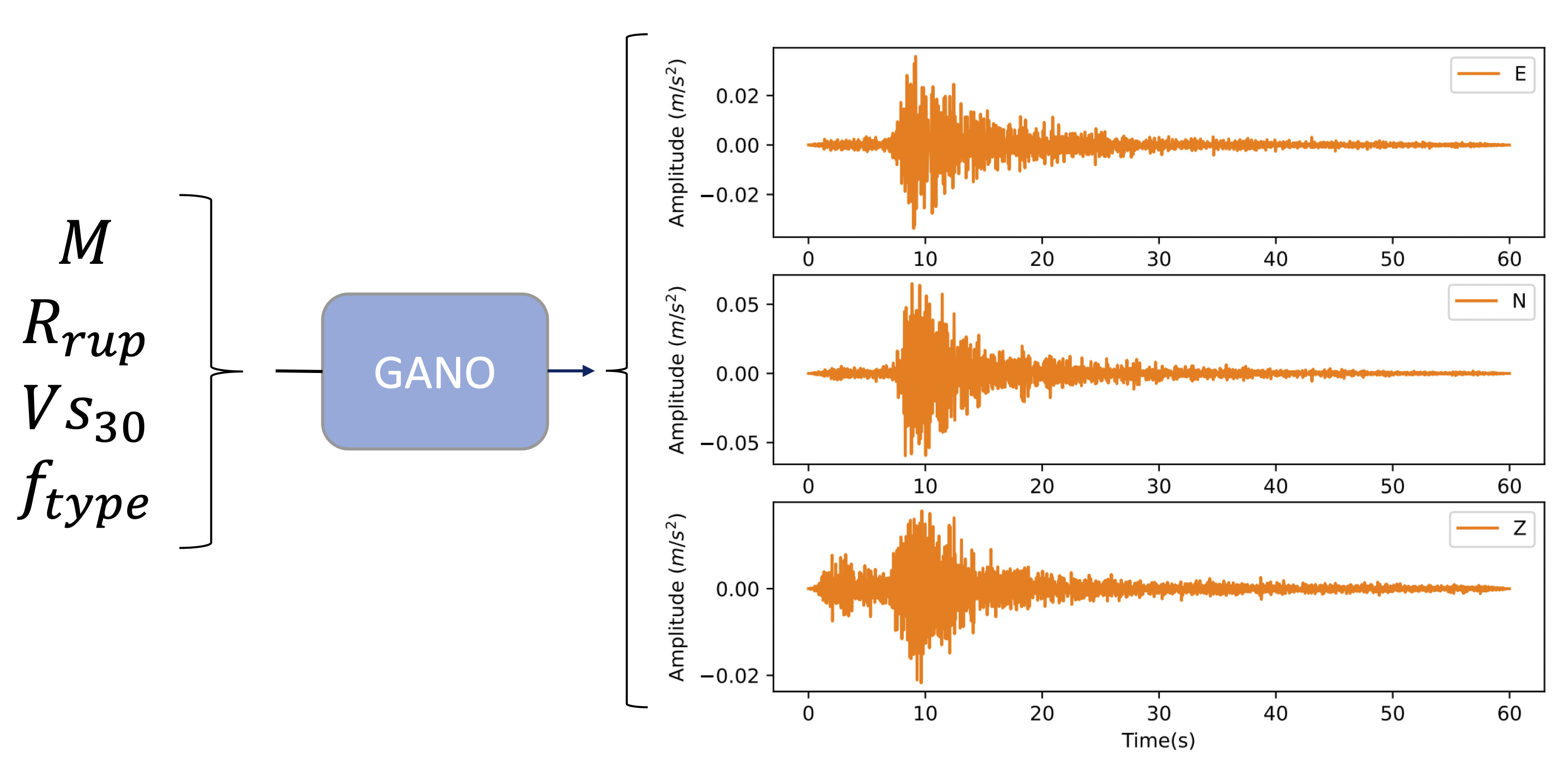 $M$
$R_{rup}$
$Vs_{30}$
$f_{type}$

GANO

Amplitude $(m/s^2)$
0.02
0.00
−0.02
0 10 20 30 40 50 60
E

Amplitude $(m/s^2)$
0.05
0.00
−0.05
0 10 20 30 40 50 60
N

Amplitude $(m/s^2)$
0.00
−0.02
0 10 20 30 40 50 60
Z

Time(s)